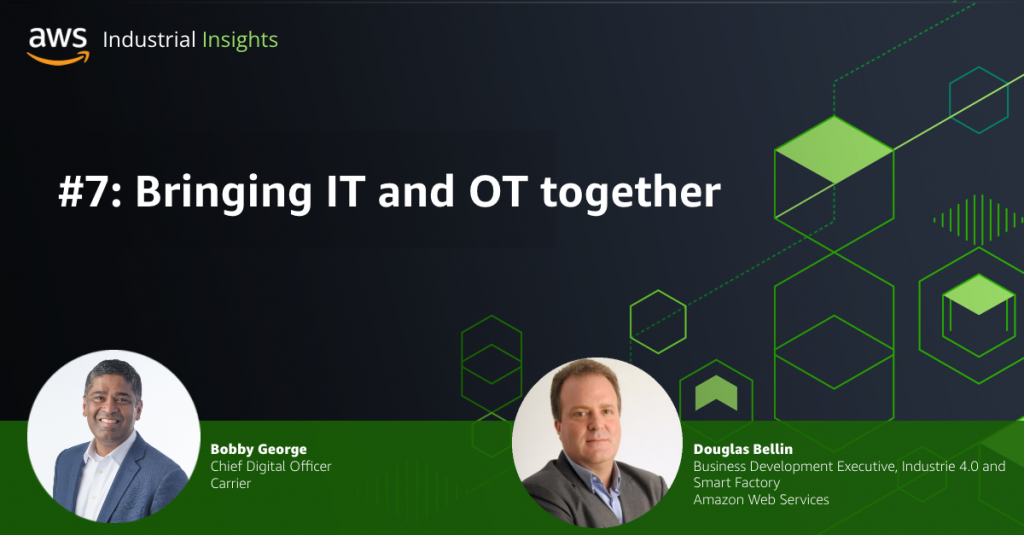 aws Industrial Insights

#7: Bringing IT and OT together

Bobby George
Chief Digital Officer
Carrier

Douglas Bellin
Business Development Executive, Industrie 4.0 and Smart Factory
Amazon Web Services